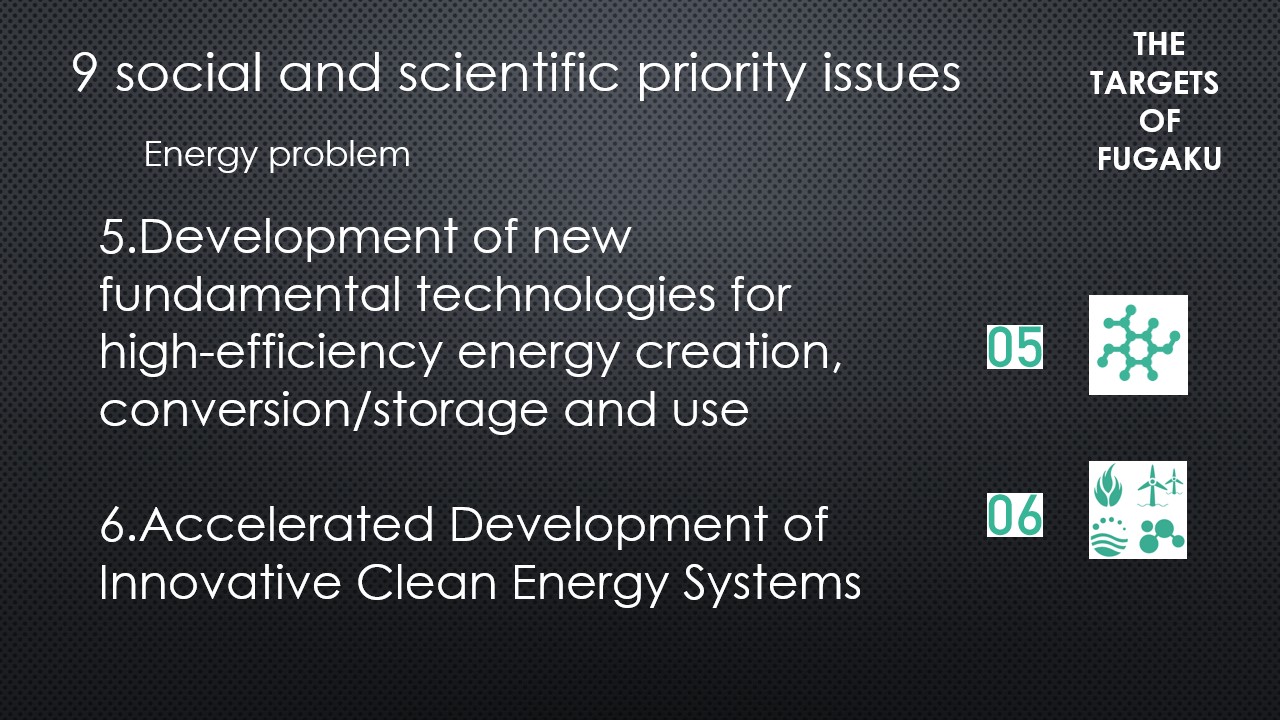 9 social and scientific priority issues

THE TARGETS OF FUGAKU

Energy problem

5.Development of new fundamental technologies for high-efficiency energy creation, conversion/storage and use

05

6.Accelerated Development of Innovative Clean Energy Systems

06